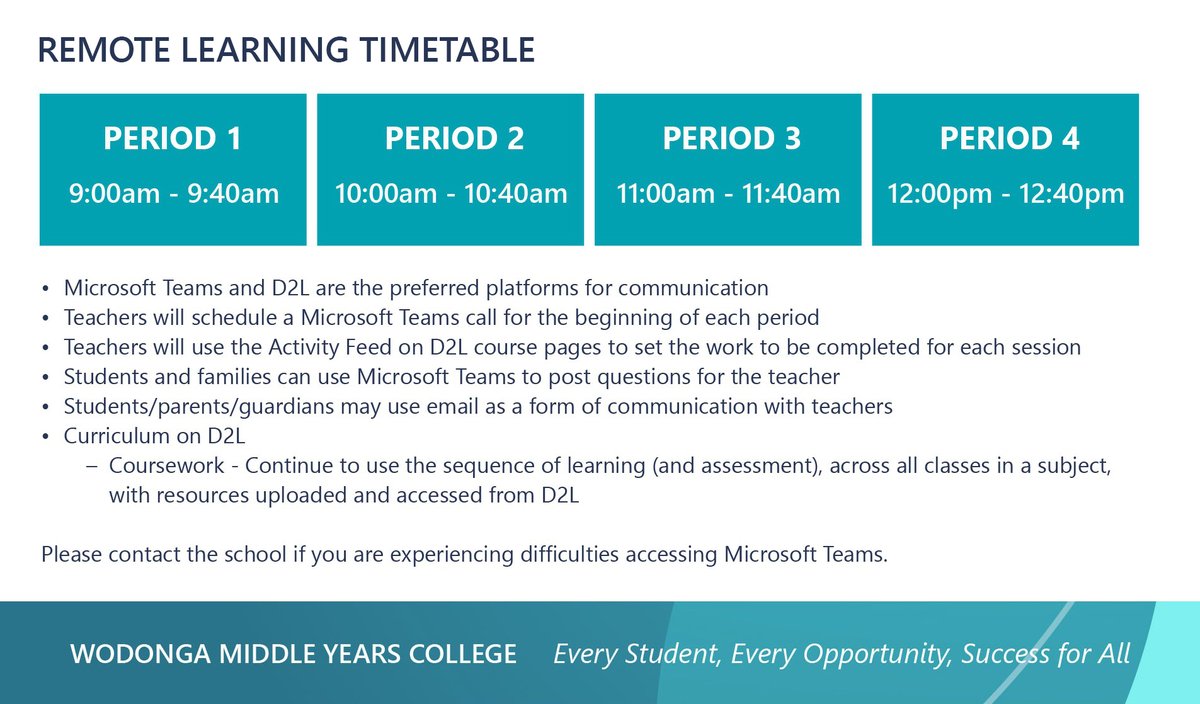 REMOTE LEARNING TIMETABLE

PERIOD 1
9:00am - 9:40am

PERIOD 2
10:00am - 10:40am

PERIOD 3
11:00am - 11:40am

PERIOD 4
12:00pm - 12:40pm

• Microsoft Teams and D2L are the preferred platforms for communication
• Teachers will schedule a Microsoft Teams call for the beginning of each period
• Teachers will use the Activity Feed on D2L course pages to set the work to be completed for each session
• Students and families can use Microsoft Teams to post questions for the teacher
• Students/parents/guardians may use email as a form of communication with teachers
• Curriculum on D2L
– Coursework - Continue to use the sequence of learning (and assessment), across all classes in a subject, with resources uploaded and accessed from D2L

Please contact the school if you are experiencing difficulties accessing Microsoft Teams.

WODONGA MIDDLE YEARS COLLEGE Every Student, Every Opportunity, Success for All